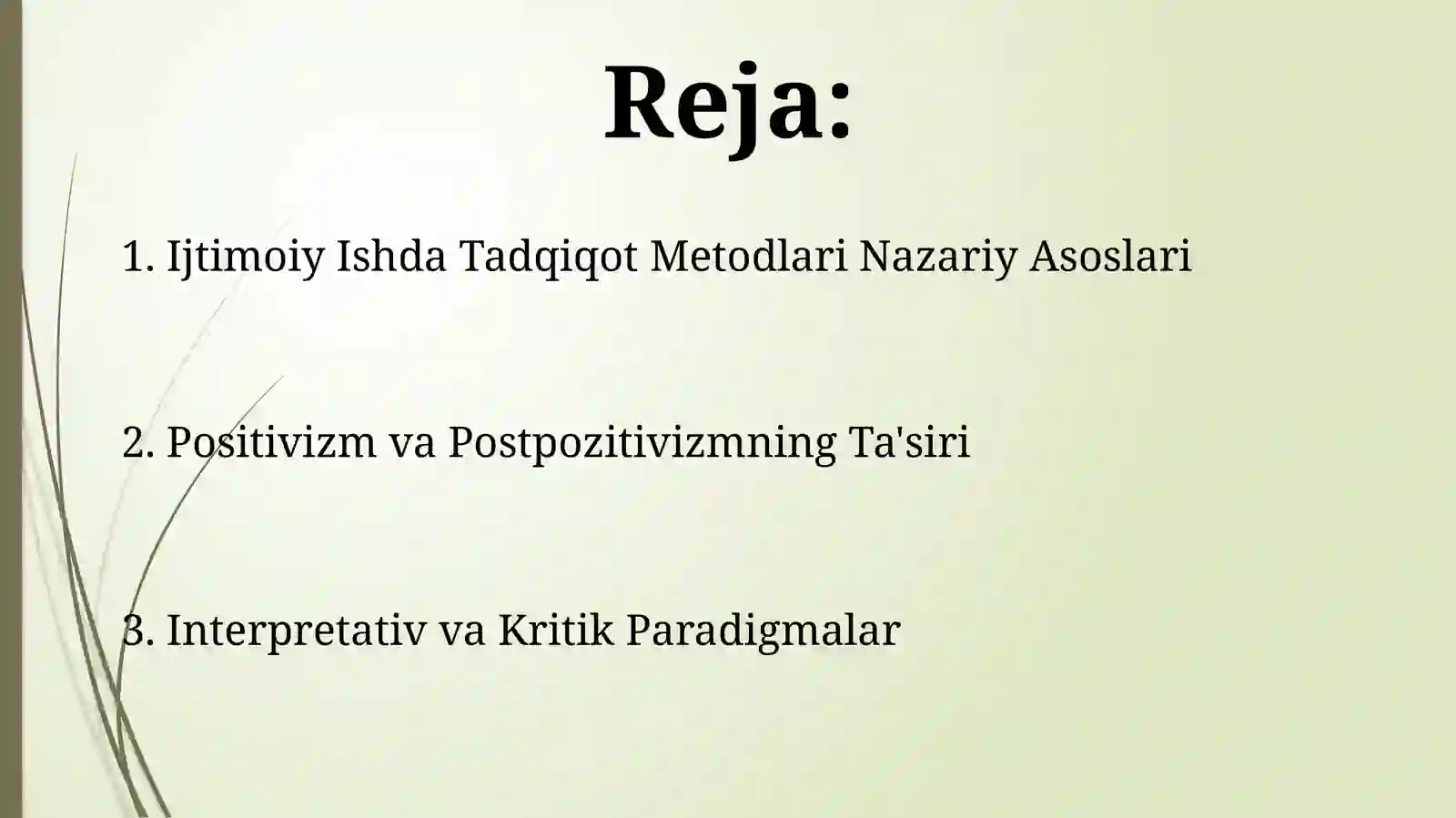 Reja:

1. Ijtimoiy Ishda Tadqiqot Metodlari Nazariy Asoslari

2. Positivizm va Postpozitivizmning Ta'siri

3. Interpretativ va Kritik Paradigmalar